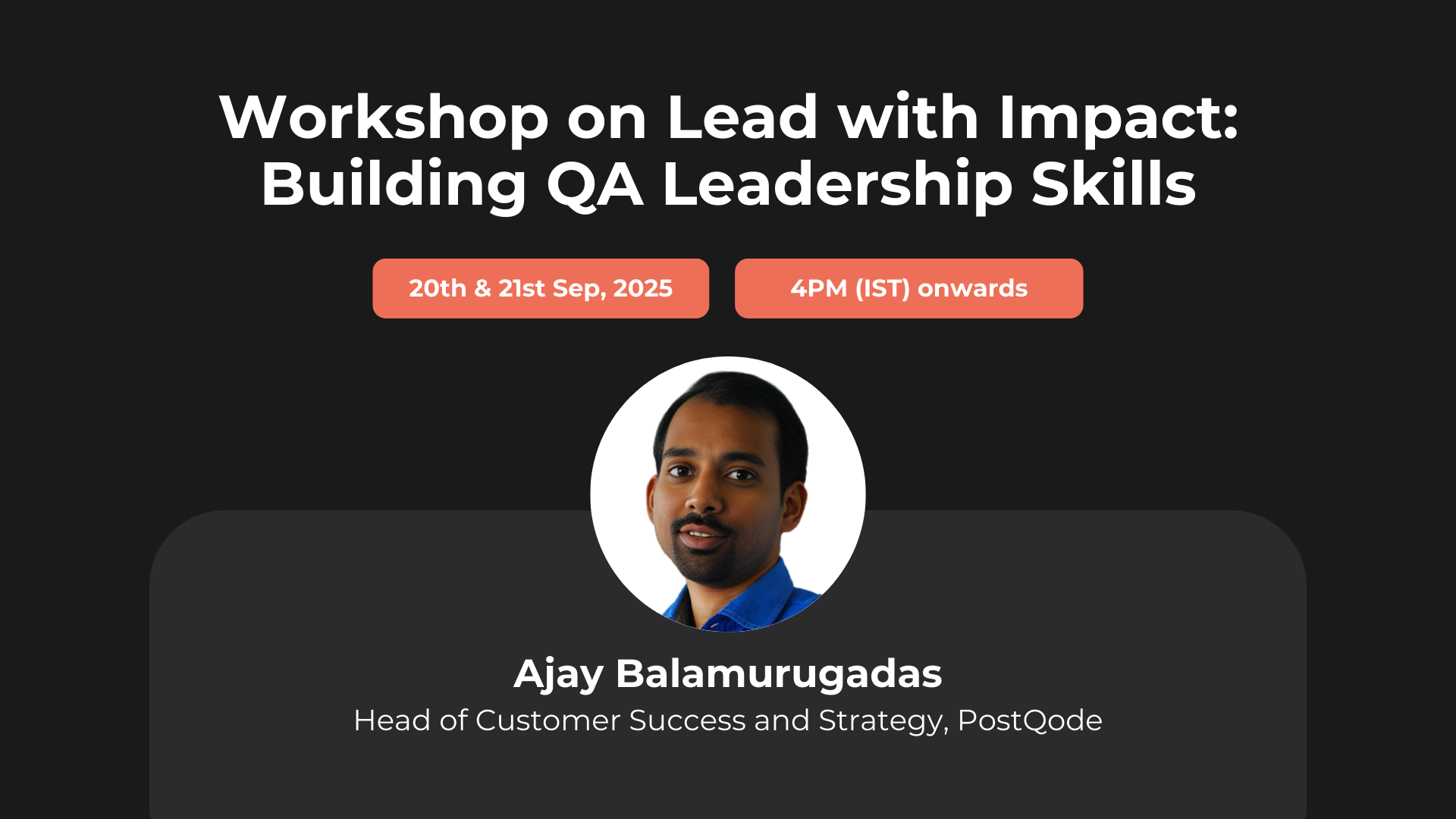 Workshop on Lead with Impact: Building QA Leadership Skills

20th & 21st Sep, 2025

4PM (IST) onwards

Ajay Balamurugadas

Head of Customer Success and Strategy, PostQode